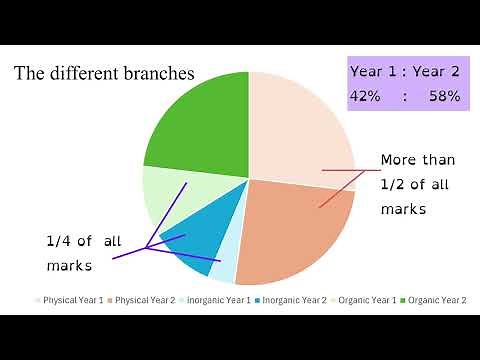 The different branches

Year 1 : Year 2
42% : 58%

More than 1/2 of all marks

1/4 of all marks

Physical Year 1 Physical Year 2 Inorganic Year 1 Inorganic Year 2 Organic Year 1 Organic Year 2